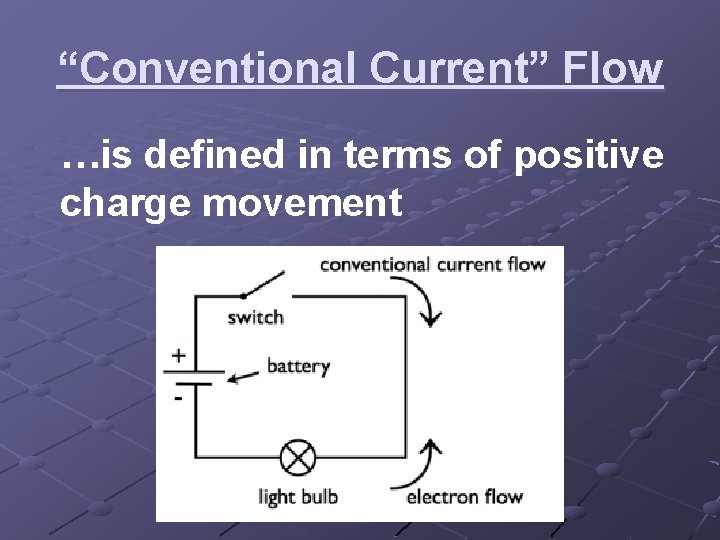 “Conventional Current” Flow

…is defined in terms of positive charge movement

conventional current flow

switch

+

battery

-

light bulb

electron flow